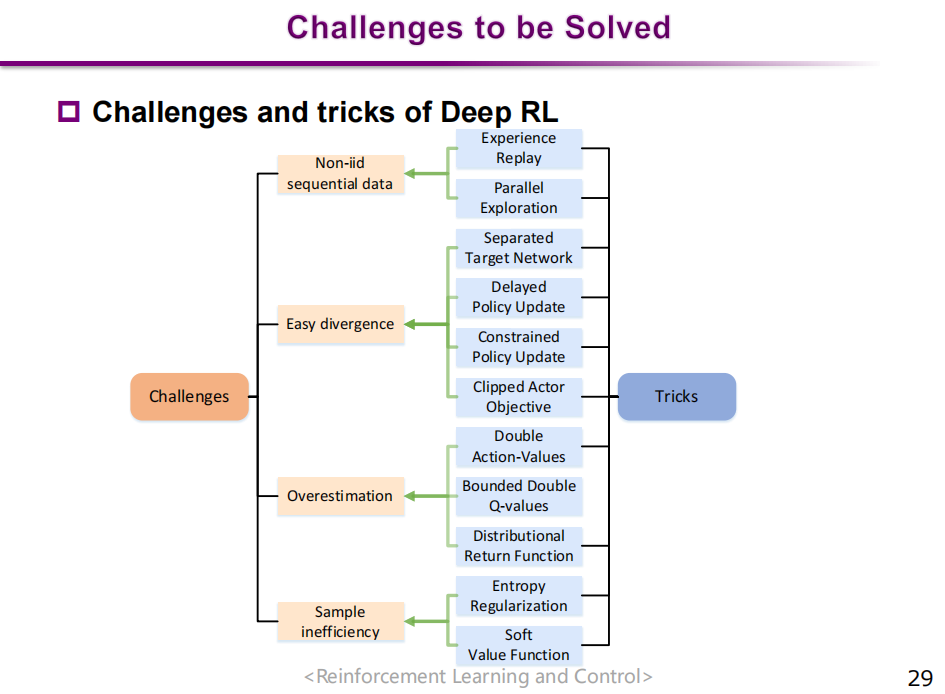 Challenges to be Solved

Challenges and tricks of Deep RL

Challenges

Non-iid sequential data

Easy divergence

Overestimation

Sample inefficiency

Experience Replay

Parallel Exploration

Separated Target Network

Delayed Policy Update

Constrained Policy Update

Clipped Actor Objective

Double Action-Values

Bounded Double Q-values

Distributional Return Function

Entropy Regularization

Soft Value Function

Tricks

<Reinforcement Learning and Control>

29